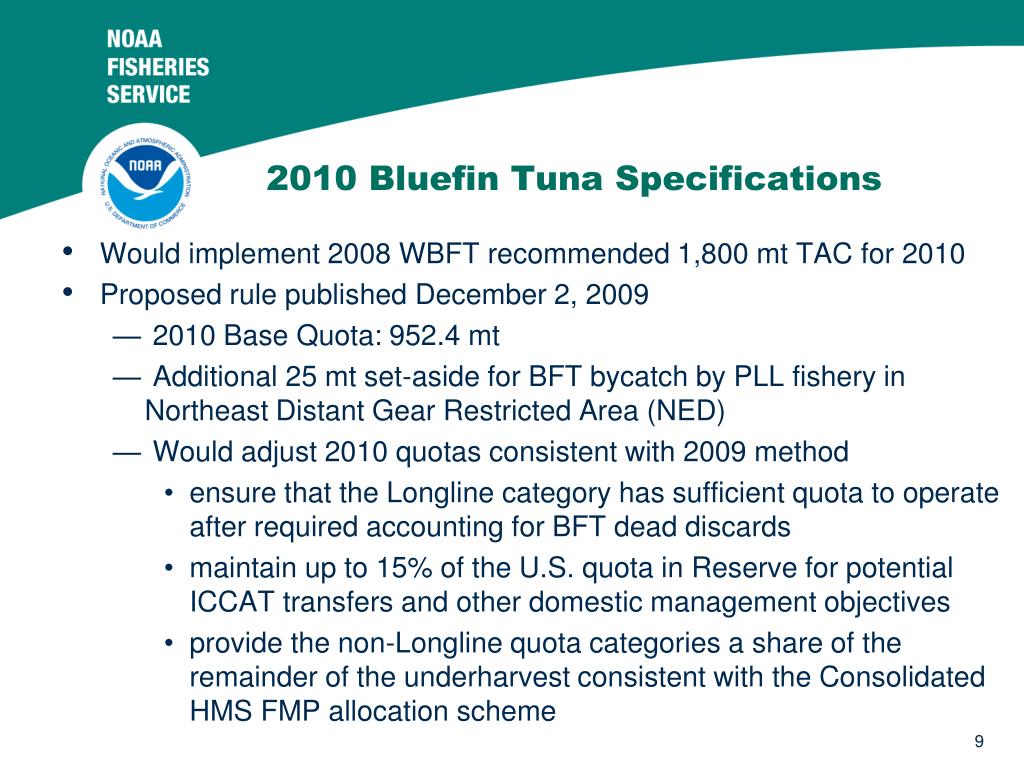 NOAA
FISHERIES
SERVICE

NATIONAL OCEANIC AND ATMOSPHERIC ADMINISTRATION
NOAA
U.S. DEPARTMENT OF COMMERCE

2010 Bluefin Tuna Specifications

• Would implement 2008 WBFT recommended 1,800 mt TAC for 2010
• Proposed rule published December 2, 2009
— 2010 Base Quota: 952.4 mt
— Additional 25 mt set-aside for BFT bycatch by PLL fishery in Northeast Distant Gear Restricted Area (NED)
— Would adjust 2010 quotas consistent with 2009 method
• ensure that the Longline category has sufficient quota to operate after required accounting for BFT dead discards
• maintain up to 15% of the U.S. quota in Reserve for potential ICCAT transfers and other domestic management objectives
• provide the non-Longline quota categories a share of the remainder of the underharvest consistent with the Consolidated HMS FMP allocation scheme

9